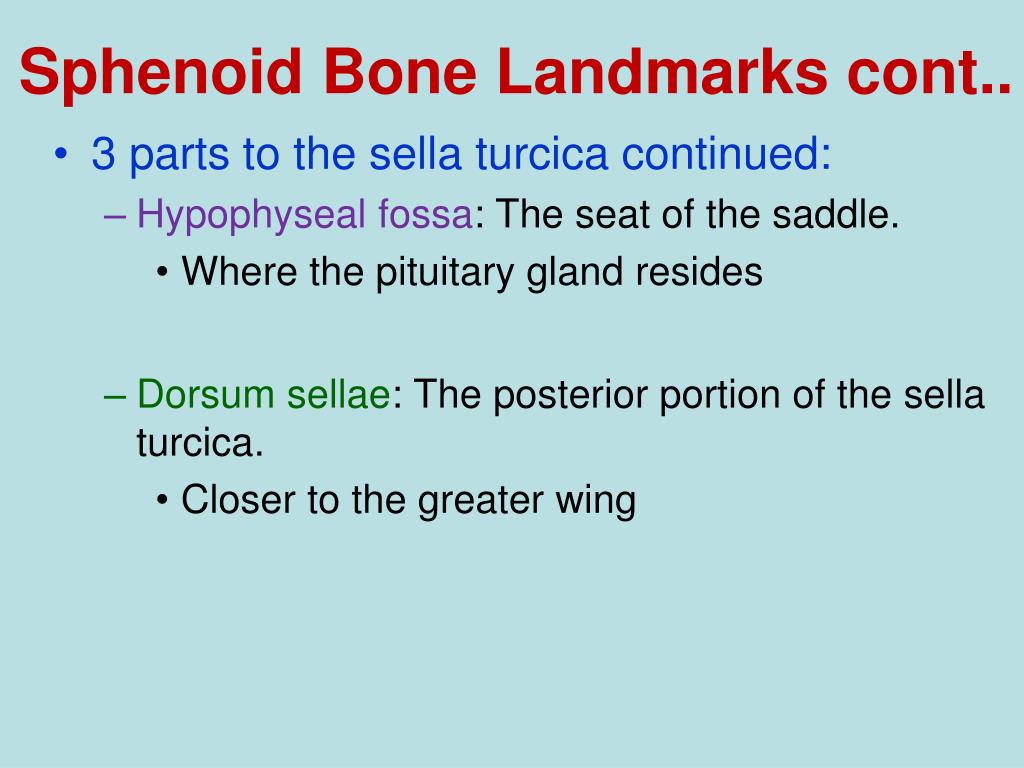 Sphenoid Bone Landmarks cont..

• 3 parts to the sella turcica continued:

– Hypophyseal fossa: The seat of the saddle.

• Where the pituitary gland resides

– Dorsum sellae: The posterior portion of the sella turcica.

• Closer to the greater wing